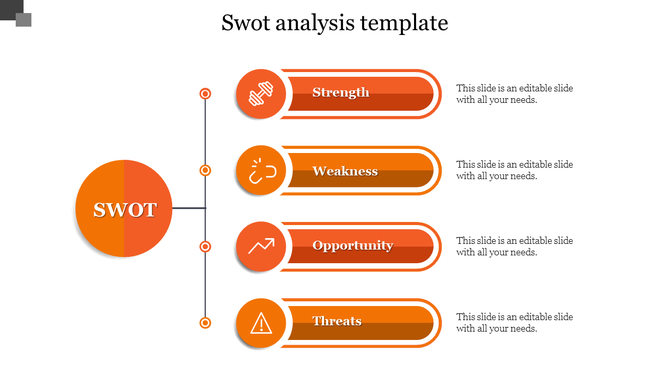 Swot analysis template

SWOT

Strength

This slide is an editable slide with all your needs.

Weakness

This slide is an editable slide with all your needs.

Opportunity

This slide is an editable slide with all your needs.

Threats

This slide is an editable slide with all your needs.